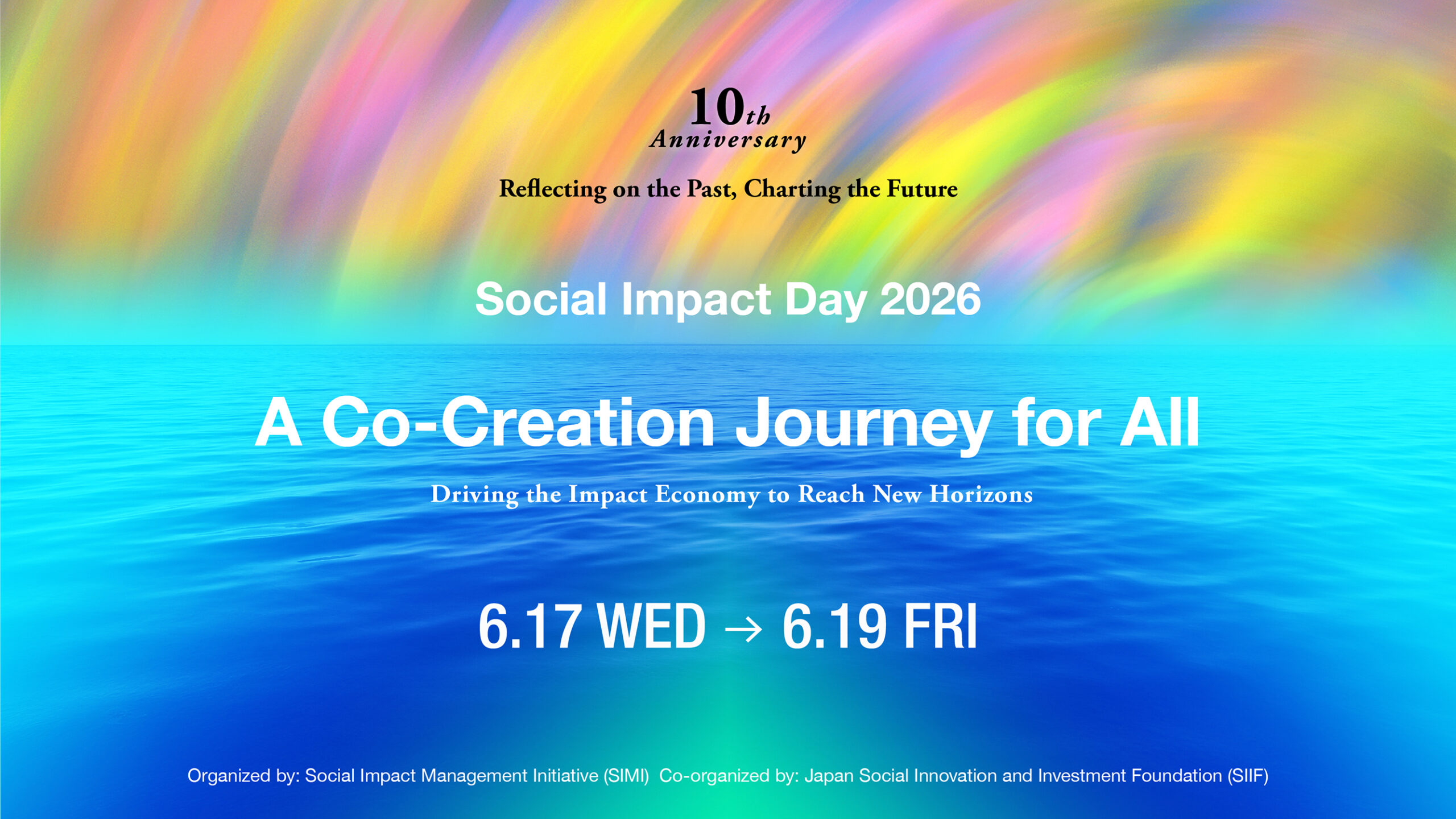 10th
Anniversary

Reflecting on the Past, Charting the Future

Social Impact Day 2026

A Co-Creation Journey for All

Driving the Impact Economy to Reach New Horizons

6.17 WED → 6.19 FRI

Organized by: Social Impact Management Initiative (SIMI) Co-organized by: Japan Social Innovation and Investment Foundation (SIIF)